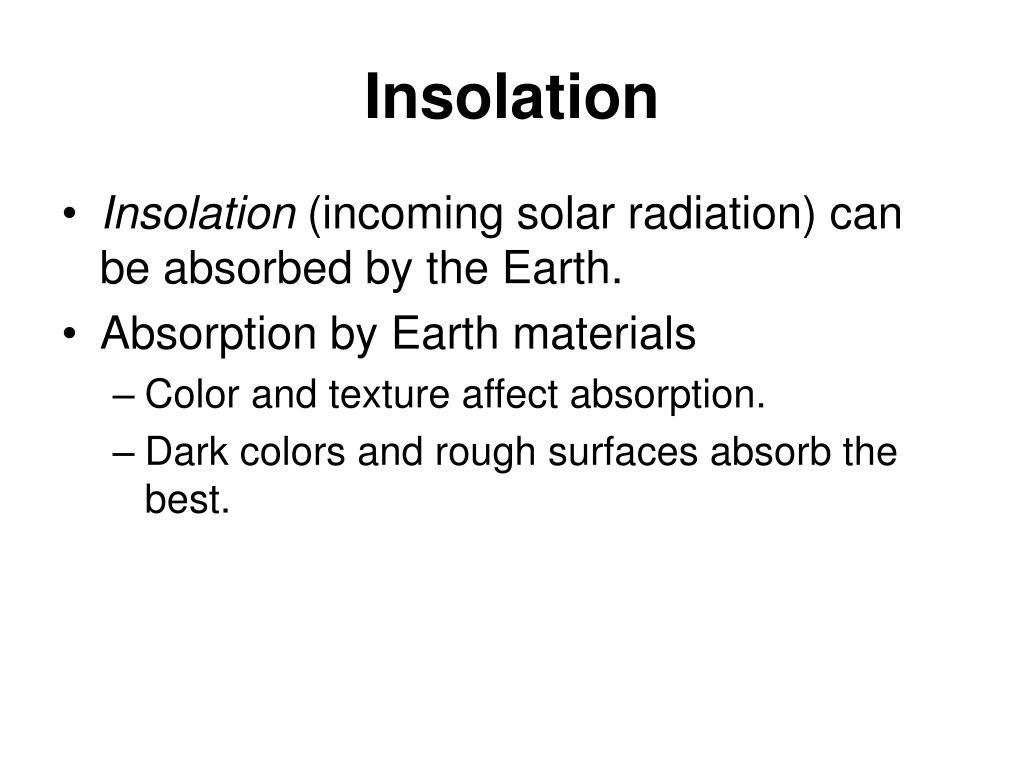 Insolation

• Insolation (incoming solar radiation) can be absorbed by the Earth.
• Absorption by Earth materials
– Color and texture affect absorption.
– Dark colors and rough surfaces absorb the best.